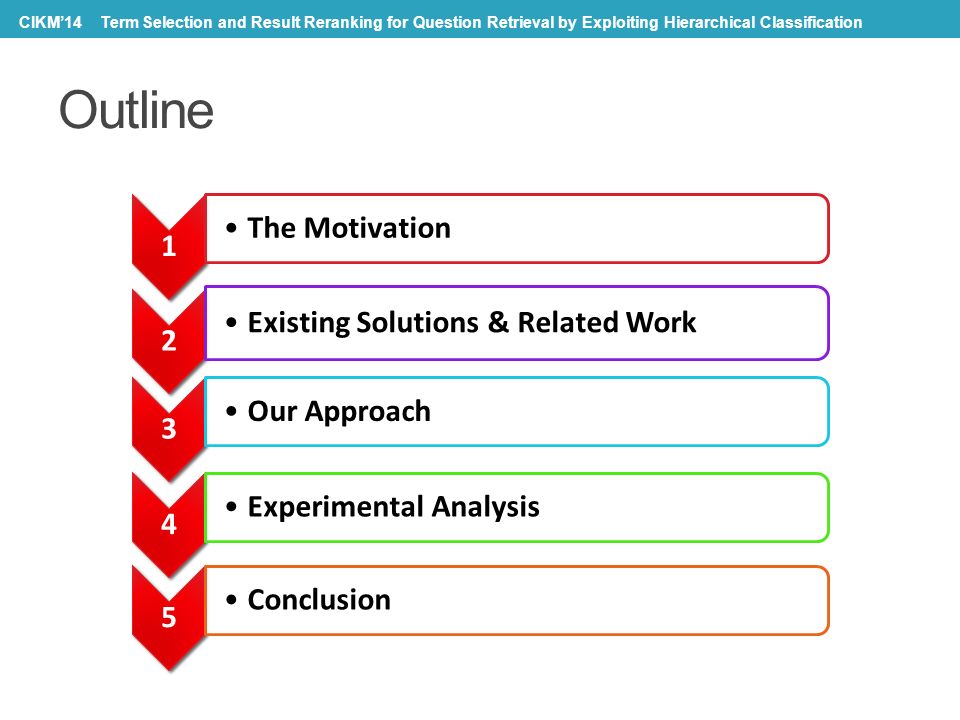 CIKM'14 Term Selection and Result Reranking for Question Retrieval by Exploiting Hierarchical Classification

Outline

1
• The Motivation

2
• Existing Solutions & Related Work

3
• Our Approach

4
• Experimental Analysis

5
• Conclusion